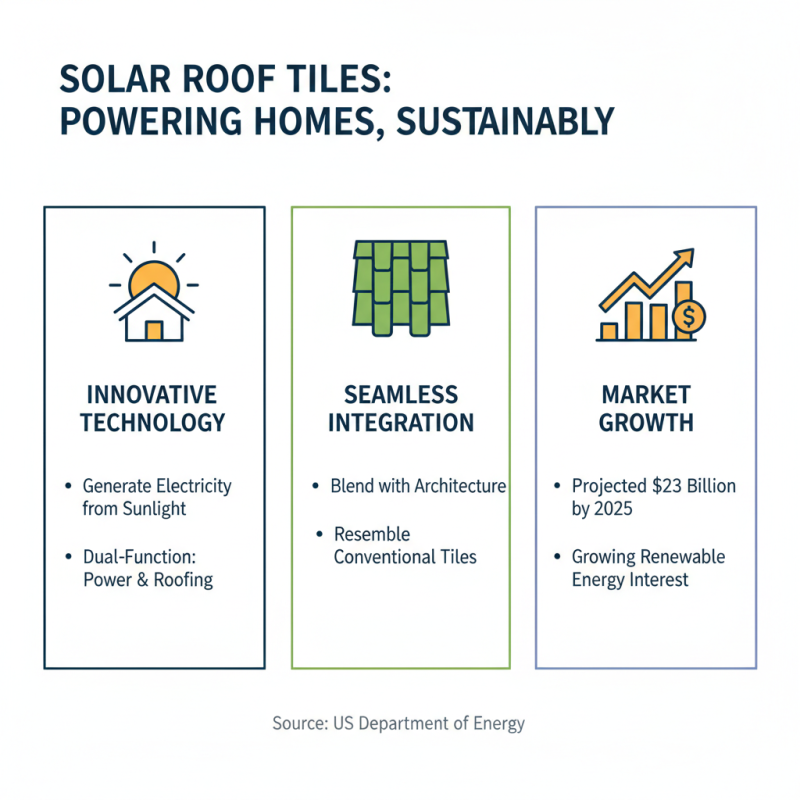 SOLAR ROOF TILES: POWERING HOMES, SUSTAINABLY

INNOVATIVE TECHNOLOGY

• Generate Electricity from Sunlight

• Dual-Function: Power & Roofing

SEAMLESS INTEGRATION

• Blend with Architecture

• Resemble Conventional Tiles

MARKET GROWTH

• Projected \$23 Billion by 2025

• Growing Renewable Energy Interest

Source: US Department of Energy